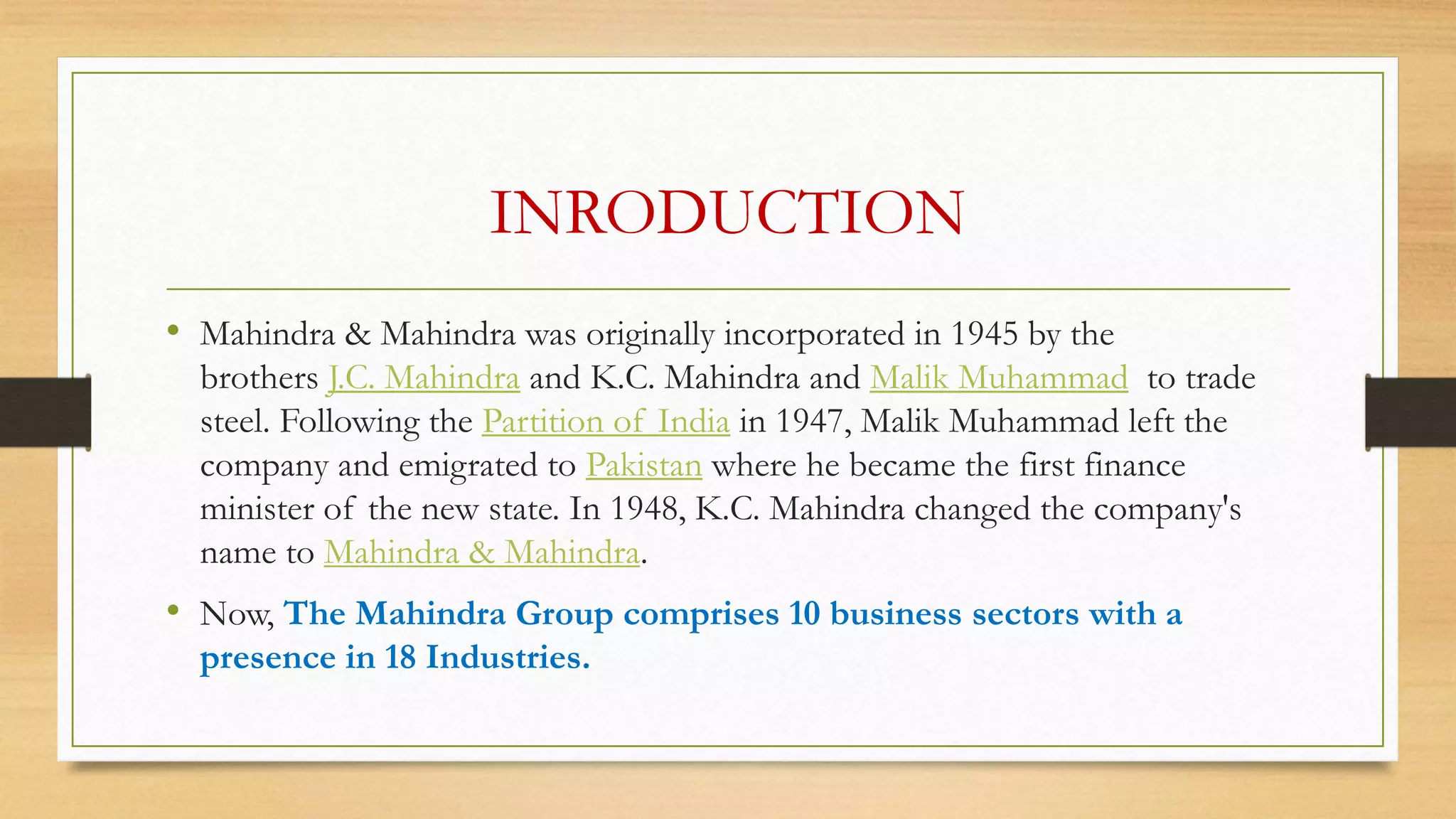 INRODUCTION

• Mahindra & Mahindra was originally incorporated in 1945 by the brothers J.C. Mahindra and K.C. Mahindra and Malik Muhammad to trade steel. Following the Partition of India in 1947, Malik Muhammad left the company and emigrated to Pakistan where he became the first finance minister of the new state. In 1948, K.C. Mahindra changed the company's name to Mahindra & Mahindra.

• Now, The Mahindra Group comprises 10 business sectors with a presence in 18 Industries.